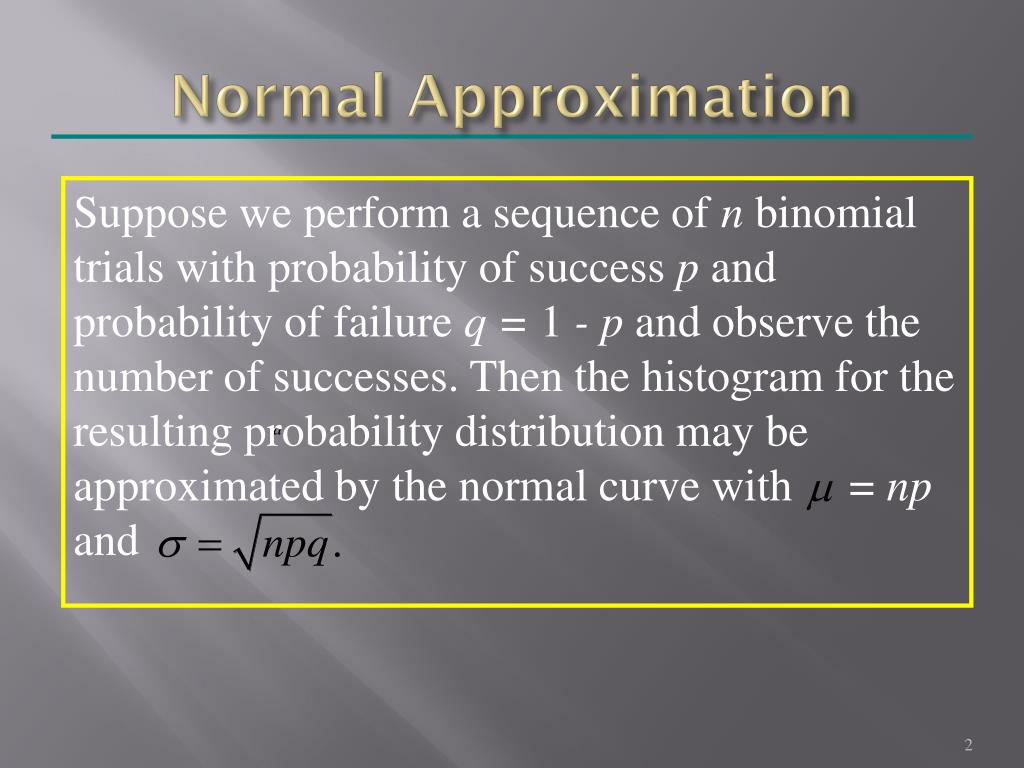 Normal Approximation

Suppose we perform a sequence of $n$ binomial trials with probability of success $p$ and probability of failure $q = 1 - p$ and observe the number of successes. Then the histogram for the resulting probability distribution may be approximated by the normal curve with $\mu = np$ and $\sigma = \sqrt{npq}$.

2